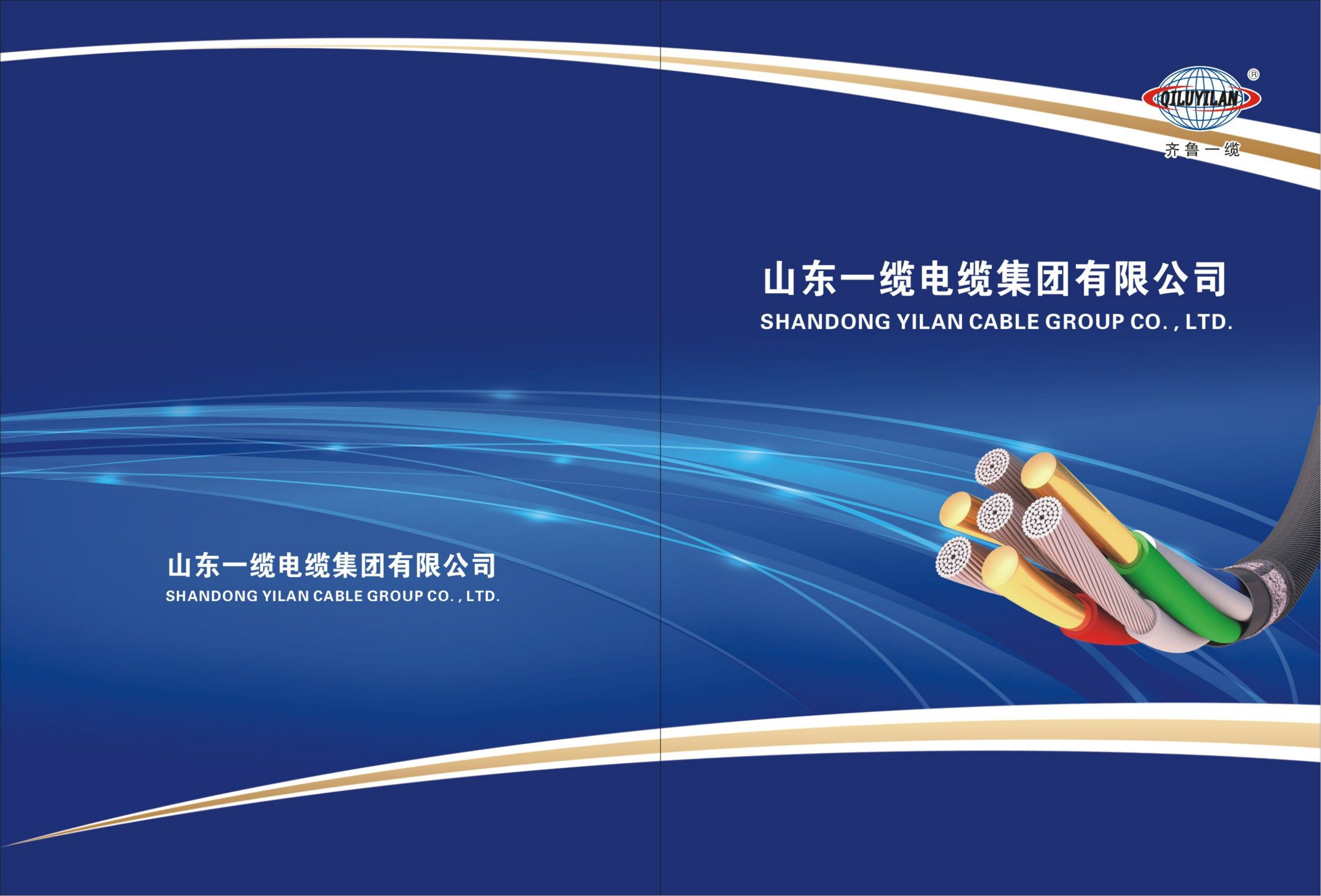 山东一缆电缆集团有限公司
SHANDONG YILAN CABLE GROUP CO. , LTD.

QILUYILAN ®
齐鲁一缆

山东一缆电缆集团有限公司
SHANDONG YILAN CABLE GROUP CO. , LTD.